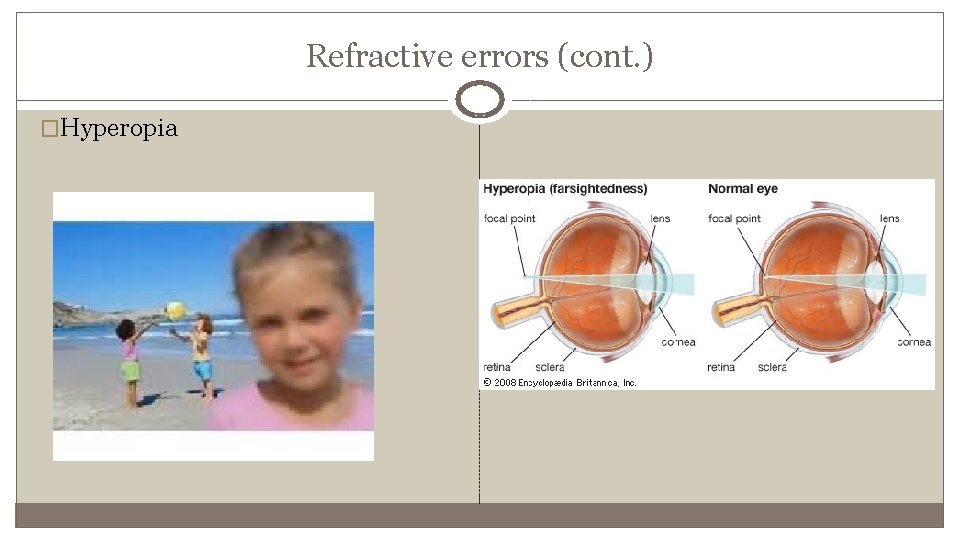 Refractive errors (cont.)

□Hyperopia

Hyperopia (farsightedness)

focal point

lens

cornea

retina

sclera

Normal eye

focal point

lens

cornea

retina

sclera

© 2008 Encyclopædia Britannica, Inc.